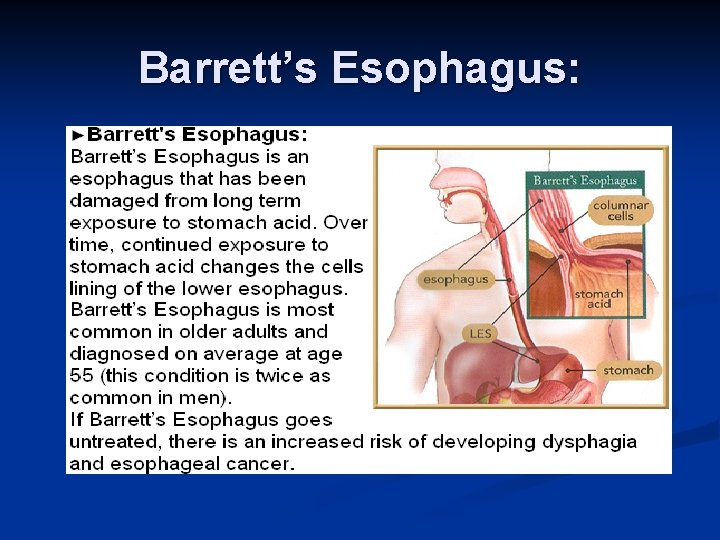 Barrett's Esophagus:

►Barrett's Esophagus:
Barrett's Esophagus is an esophagus that has been damaged from long term exposure to stomach acid. Over time, continued exposure to stomach acid changes the cells lining of the lower esophagus. Barrett's Esophagus is most common in older adults and diagnosed on average at age 55 (this condition is twice as common in men).
If Barrett's Esophagus goes untreated, there is an increased risk of developing dysphagia and esophageal cancer.

Barrett's Esophagus
columnar cells
esophagus
stomach acid
LES
stomach